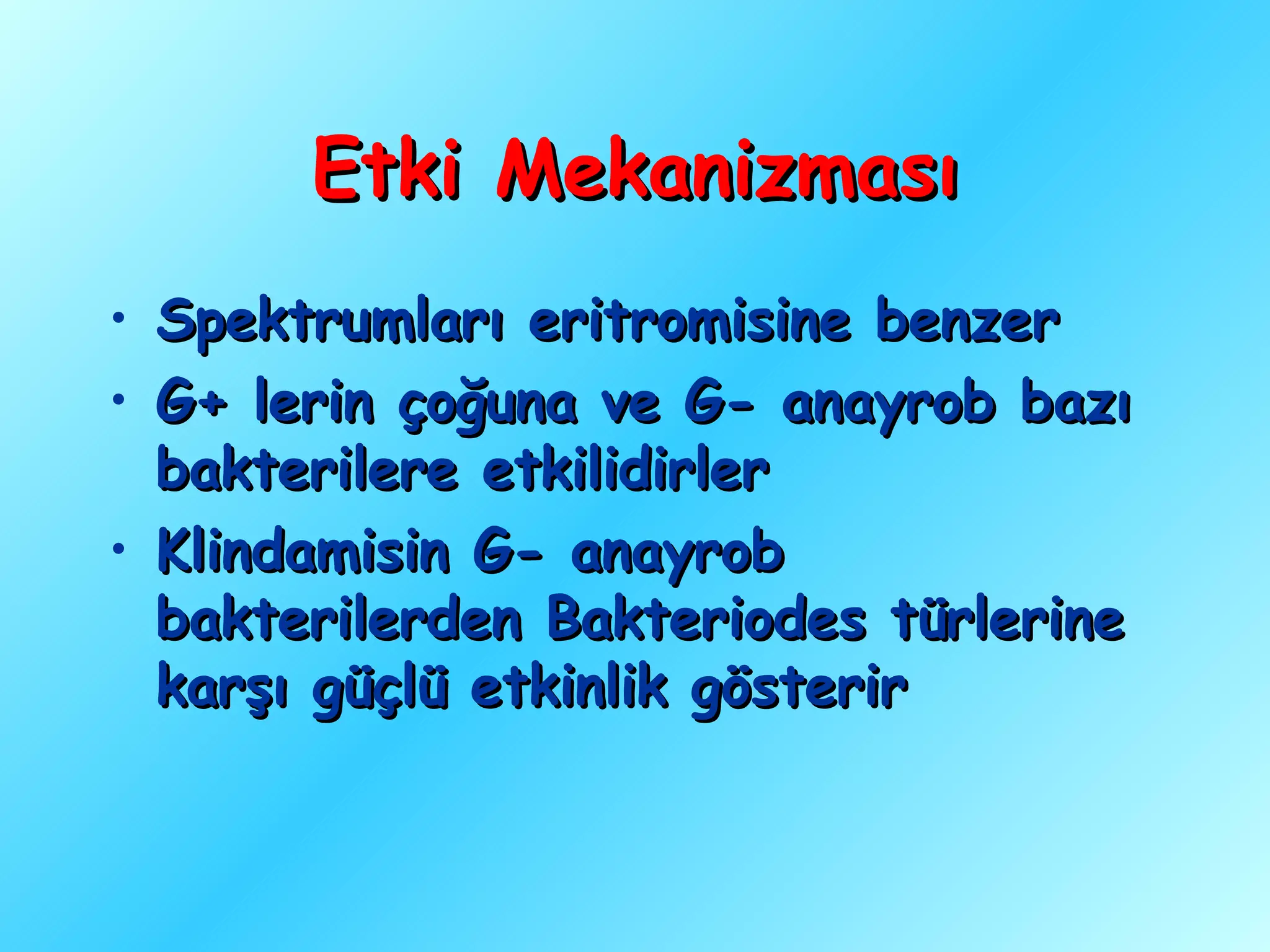 Etki Mekanizması

• Spektrumları eritromisine benzer
• G+ lerin çoğuna ve G- anayrob bazı bakterilere etkilidirler
• Klindamisin G- anayrob bakterilerden Bakteriodes türlerine karşı güçlü etkinlik gösterir